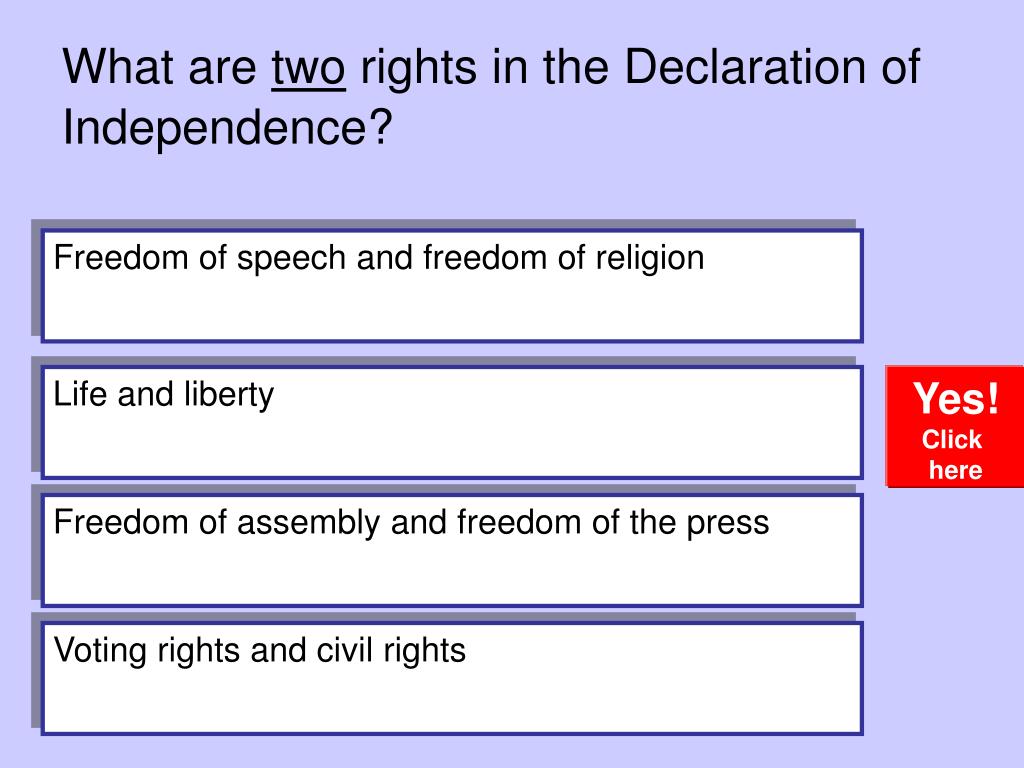 What are two rights in the Declaration of Independence?

Freedom of speech and freedom of religion

Life and liberty

Yes!
Click here

Freedom of assembly and freedom of the press

Voting rights and civil rights